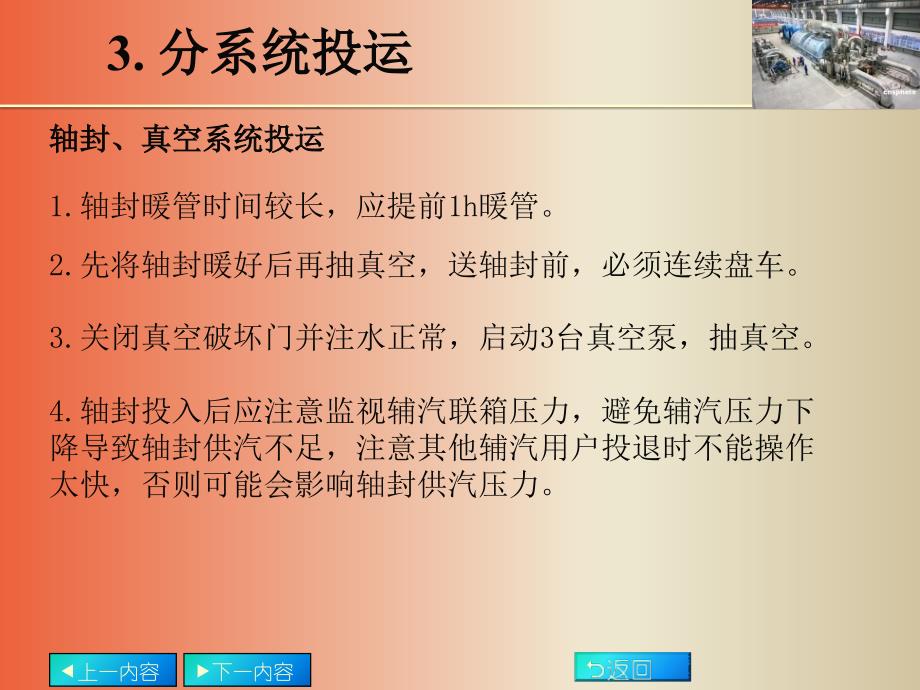 3. 分系统投运

cnsphere

轴封、真空系统投运

1. 轴封暖管时间较长，应提前1h暖管。

2. 先将轴封暖好后再抽真空，送轴封前，必须连续盘车。

3. 关闭真空破坏门并注水正常，启动3台真空泵，抽真空。

4. 轴封投入后应注意监视辅汽联箱压力，避免辅汽压力下降导致轴封供汽不足，注意其他辅汽用户投退时不能操作太快，否则可能会影响轴封供汽压力。

◀上一内容 ▶下一内容 返回